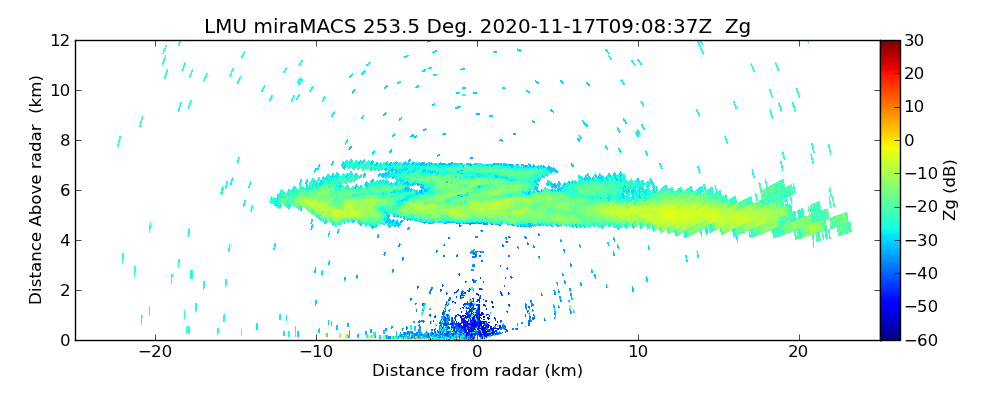 LMU miraMACS 253.5 Deg. 2020-11-17T09:08:37Z Zg

Distance Above radar (km)

12
10
8
6
4
2
0

−20
−10
0
10
20

Distance from radar (km)

30
20
10
0
−10
−20
−30
−40
−50
−60

Zg (dB)